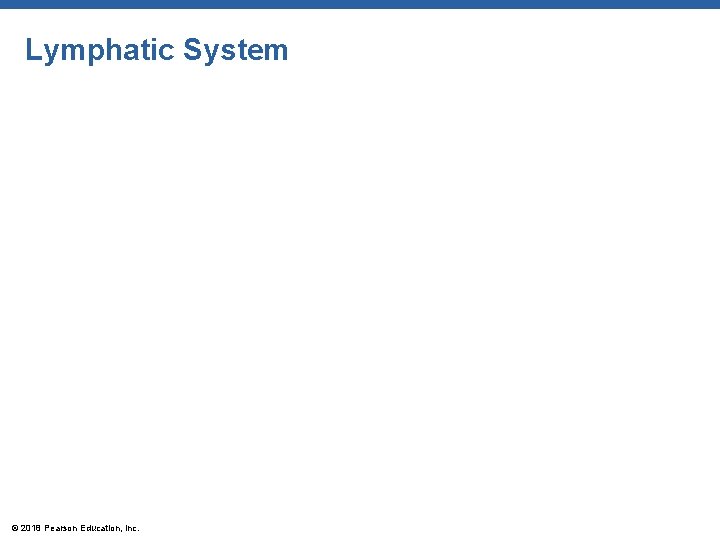 Lymphatic System

© 2018 Pearson Education, Inc.